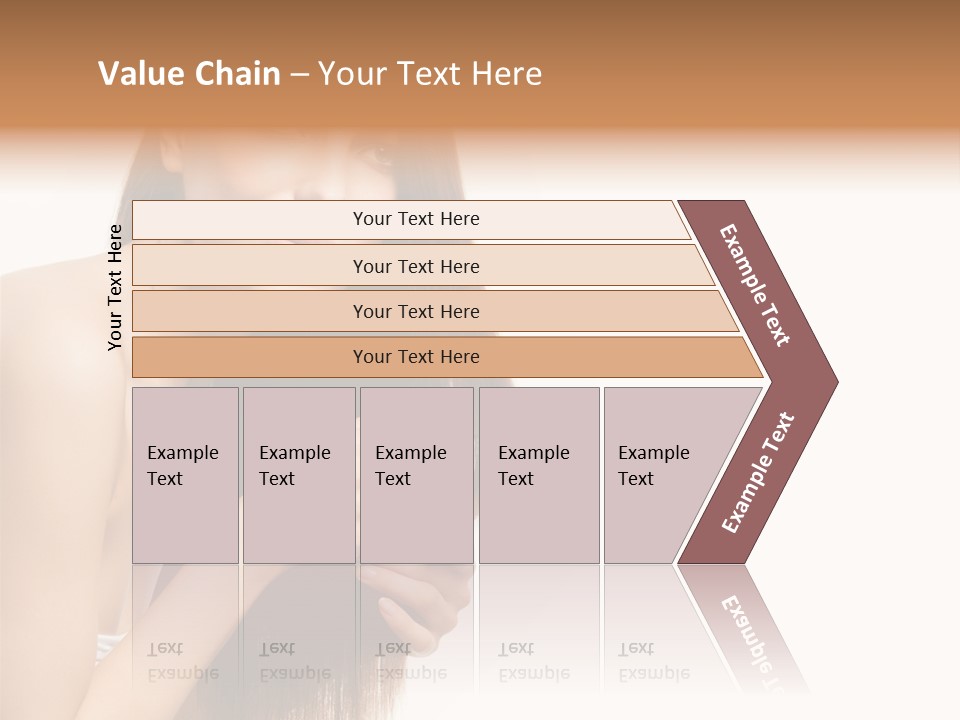 Value Chain – Your Text Here

Your Text Here

Your Text Here

Your Text Here

Your Text Here

Your Text Here

Example Text

Example Text

Example Text

Example Text

Example Text

Example Text

Example Text